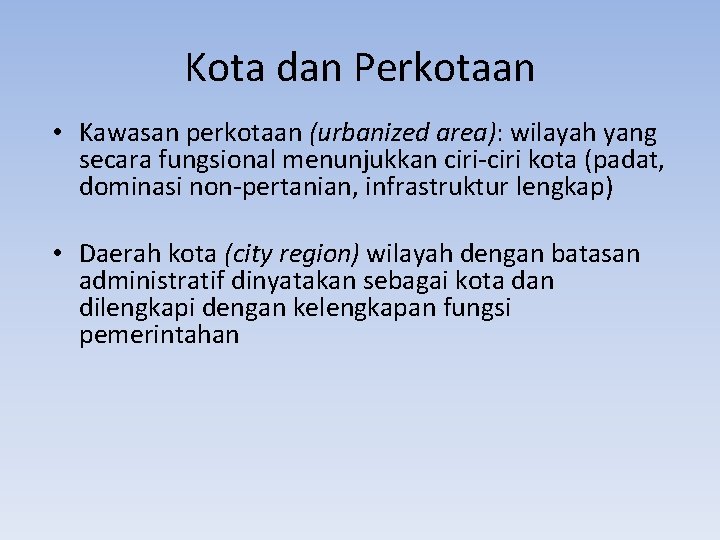 Kota dan Perkotaan

• Kawasan perkotaan (urbanized area): wilayah yang secara fungsional menunjukkan ciri-ciri kota (padat, dominasi non-pertanian, infrastruktur lengkap)

• Daerah kota (city region) wilayah dengan batasan administratif dinyatakan sebagai kota dan dilengkapi dengan kelengkapan fungsi pemerintahan